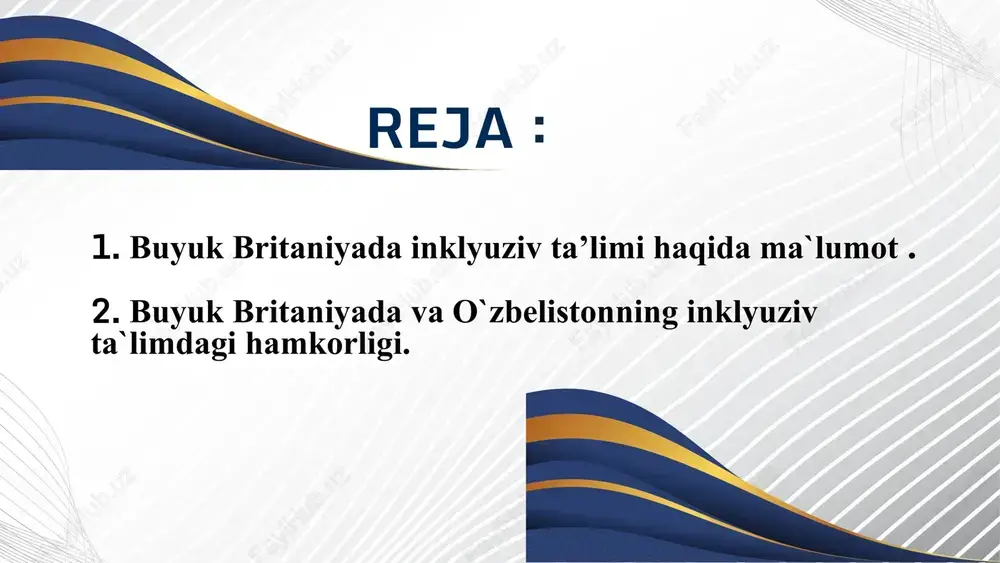 REJA :

1. Buyuk Britaniyada inklyuziv ta’limi haqida ma`lumot .

2. Buyuk Britaniyada va O`zbelistonning inklyuziv ta`limdagi hamkorligi.